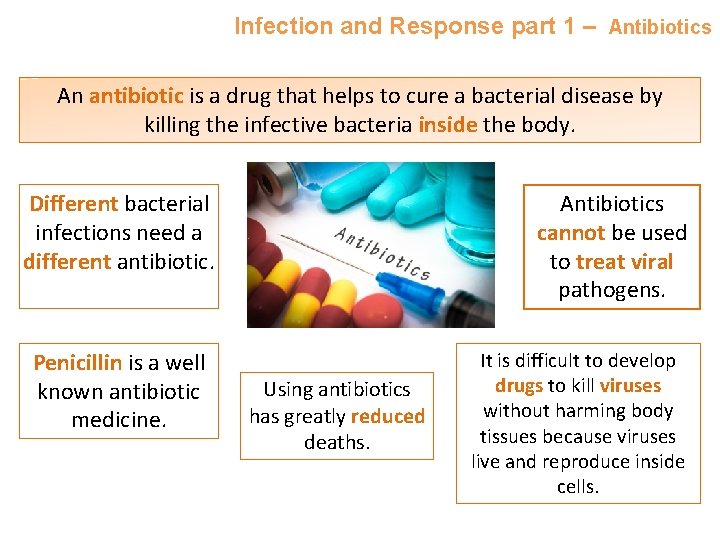 Infection and Response part 1 – Antibiotics

An antibiotic is a drug that helps to cure a bacterial disease by killing the infective bacteria inside the body.

Different bacterial infections need a different antibiotic.

Antibiotics

Antibiotics cannot be used to treat viral pathogens.

Penicillin is a well known antibiotic medicine.

Using antibiotics has greatly reduced deaths.

It is difficult to develop drugs to kill viruses without harming body tissues because viruses live and reproduce inside cells.